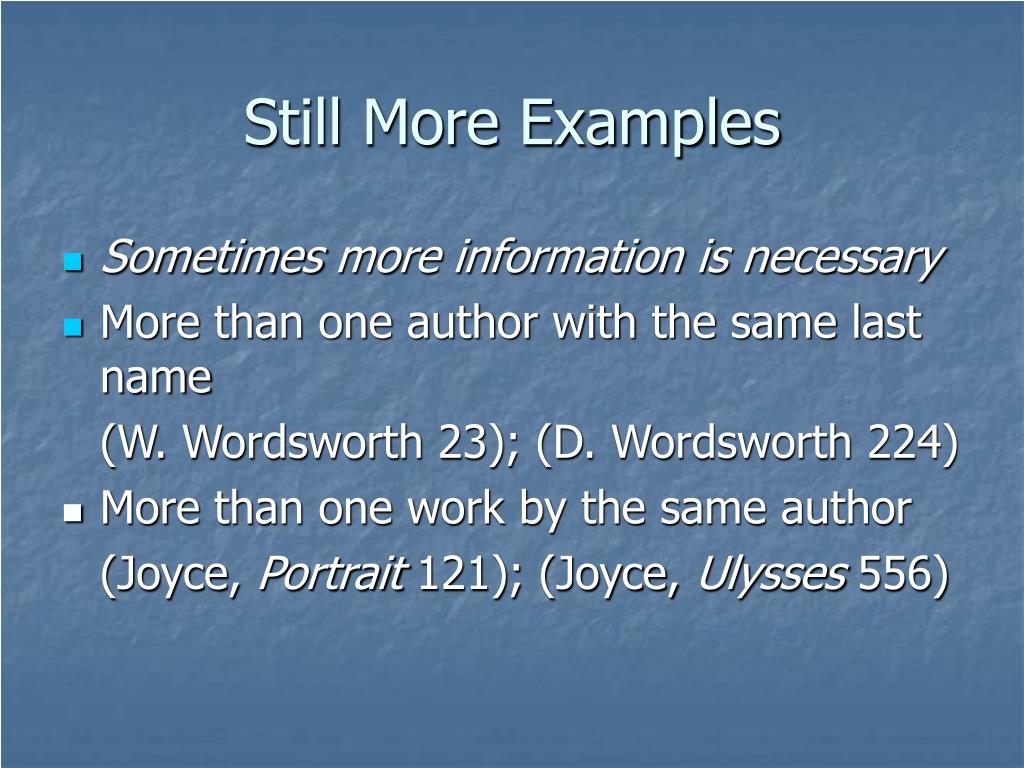 Still More Examples

Sometimes more information is necessary

More than one author with the same last name

(W. Wordsworth 23); (D. Wordsworth 224)

More than one work by the same author

(Joyce, Portrait 121); (Joyce, Ulysses 556)